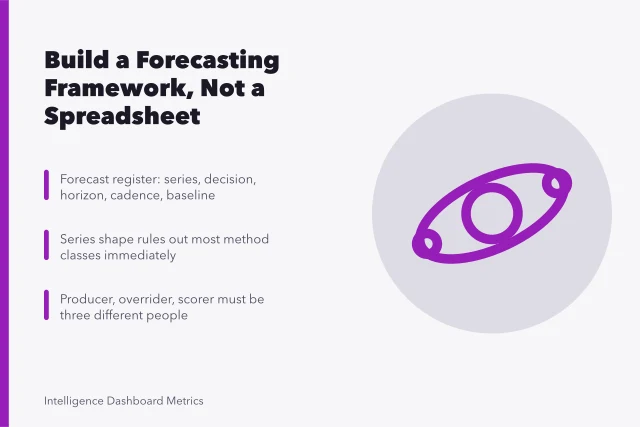 Build a Forecasting Framework, Not a Spreadsheet

Forecast register: series, decision, horizon, cadence, baseline

Series shape rules out most method classes immediately

Producer, overrider, scorer must be three different people

Intelligence Dashboard Metrics